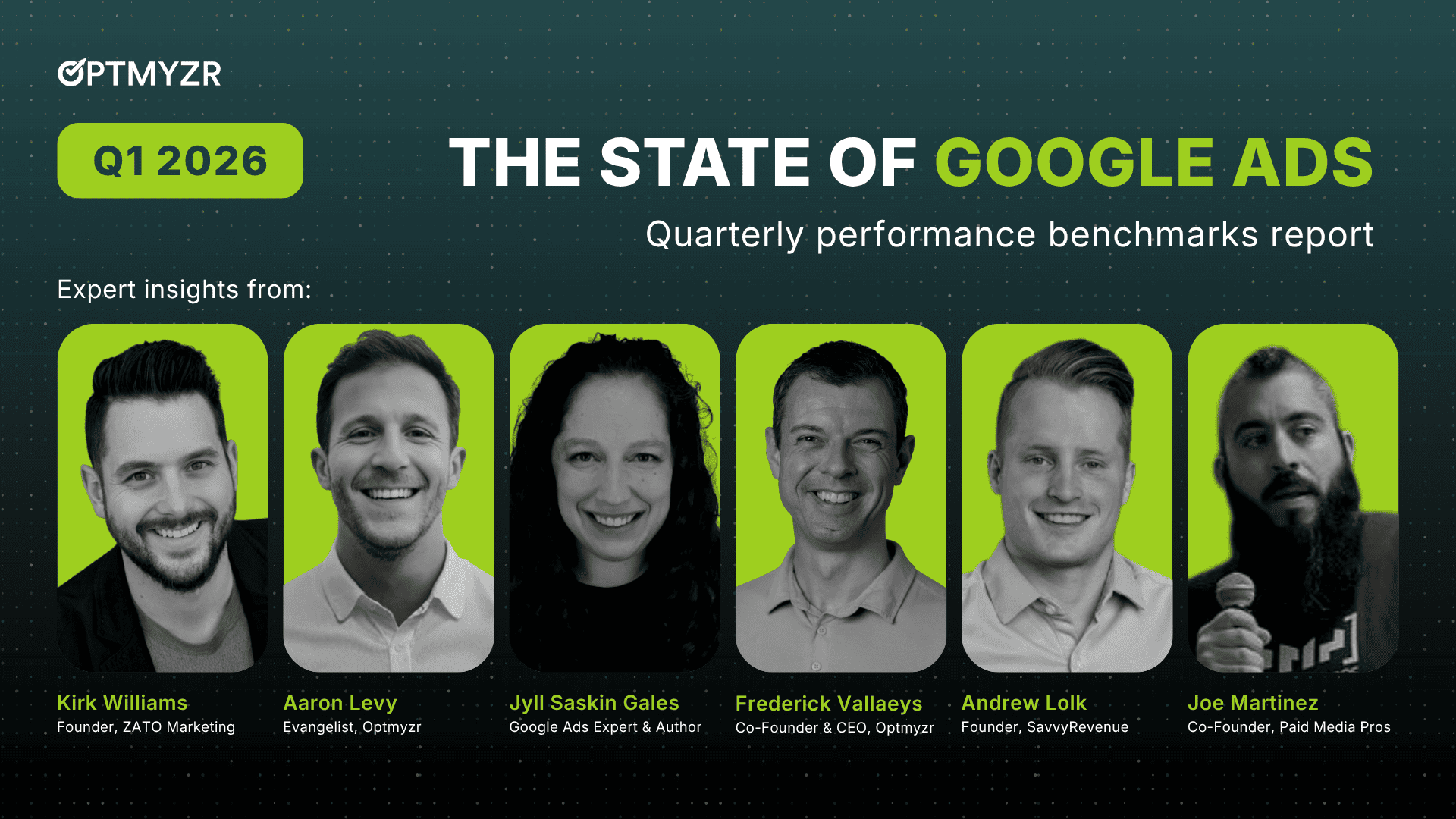 OPTMYZR

Q1 2026

THE STATE OF GOOGLE ADS

Quarterly performance benchmarks report

Expert insights from:

Kirk Williams
Founder, ZATO Marketing

Aaron Levy
Evangelist, Optmyzr

Jyll Saskin Gales
Google Ads Expert & Author

Frederick Vallaeys
Co-Founder & CEO, Optmyzr

Andrew Lolk
Founder, SavvyRevenue

Joe Martinez
Co-Founder, Paid Media Pros